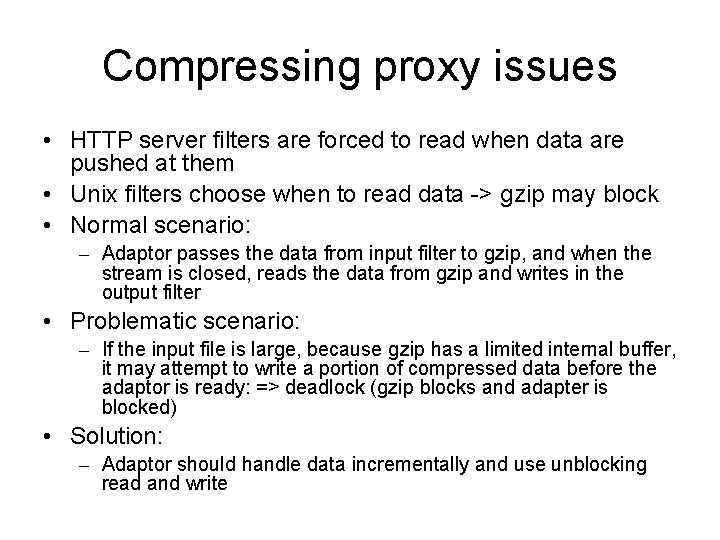 Compressing proxy issues

• HTTP server filters are forced to read when data are pushed at them

• Unix filters choose when to read data -> gzip may block

• Normal scenario:

– Adaptor passes the data from input filter to gzip, and when the stream is closed, reads the data from gzip and writes in the output filter

• Problematic scenario:

– If the input file is large, because gzip has a limited internal buffer, it may attempt to write a portion of compressed data before the adaptor is ready: => deadlock (gzip blocks and adapter is blocked)

• Solution:

– Adaptor should handle data incrementally and use unblocking read and write